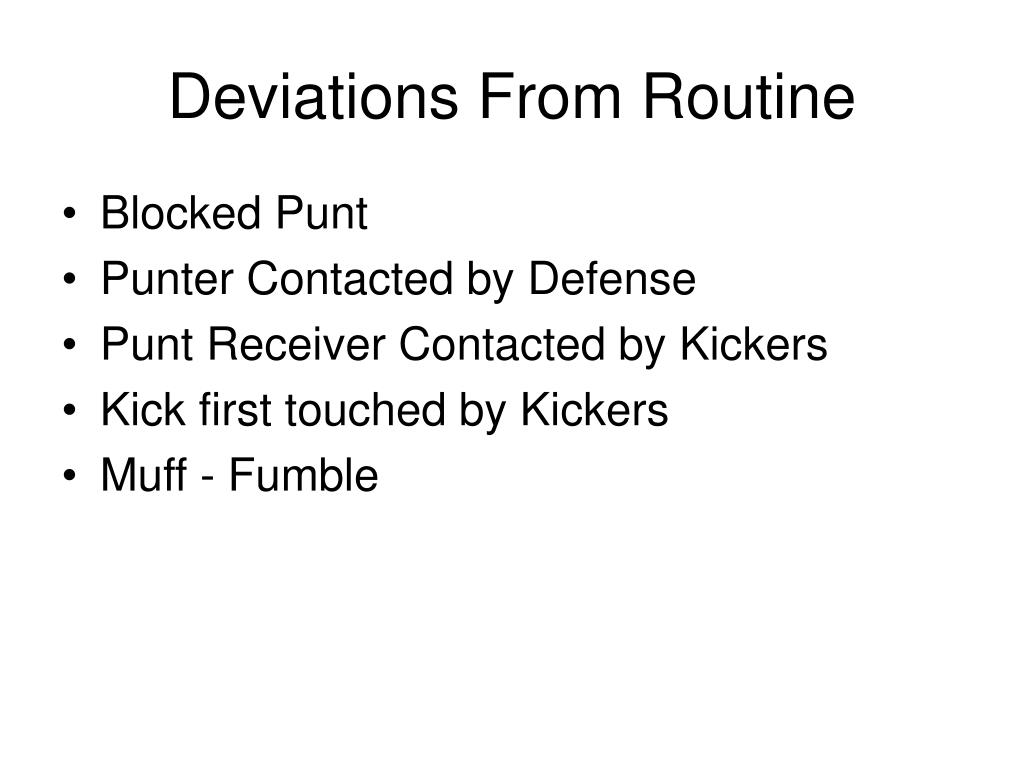 Deviations From Routine

• Blocked Punt
• Punter Contacted by Defense
• Punt Receiver Contacted by Kickers
• Kick first touched by Kickers
• Muff - Fumble